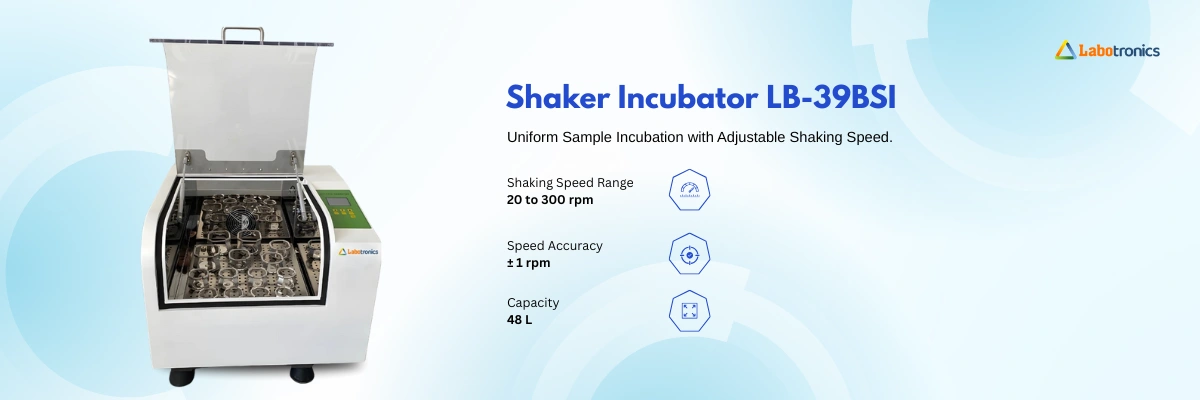 Labotronics

Shaker Incubator LB-39BSI

Uniform Sample Incubation with Adjustable Shaking Speed.

Shaking Speed Range
20 to 300 rpm

Speed Accuracy
± 1 rpm

Capacity
48 L

Labotronics